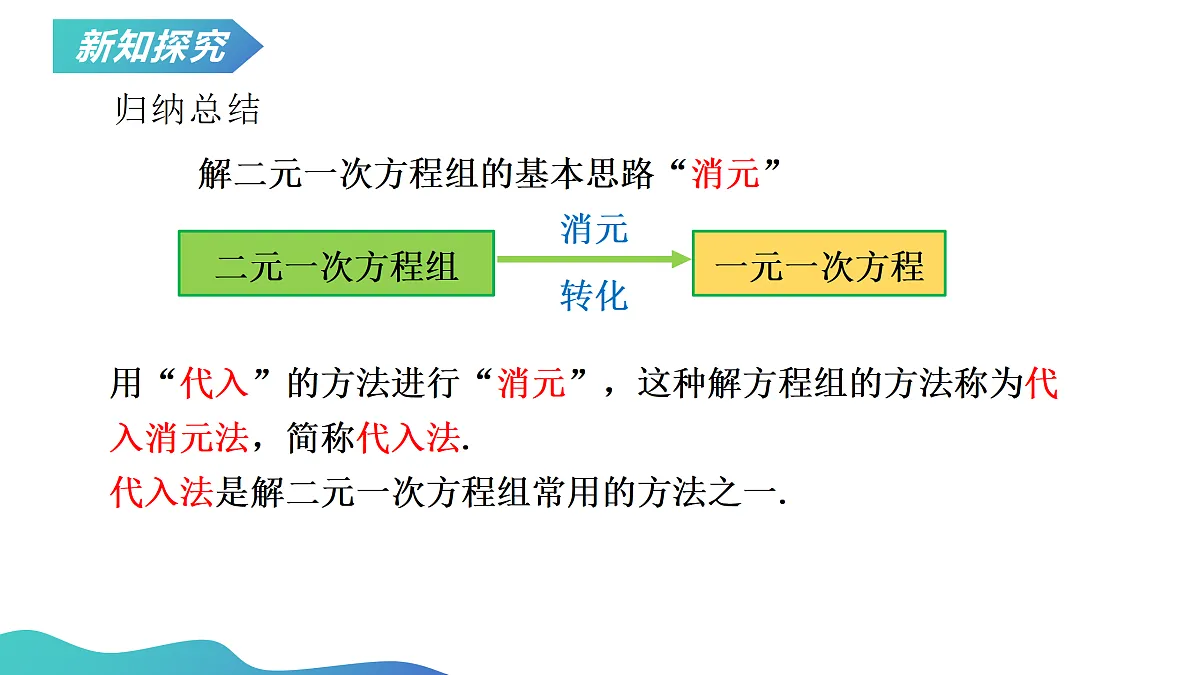 新知探究

归纳总结

解二元一次方程组的基本思路“消元”

二元一次方程组

消元

转化

一元一次方程

用“代入”的方法进行“消元”，这种解方程组的方法称为代入消元法，简称代入法.

代入法是解二元一次方程组常用的方法之一.